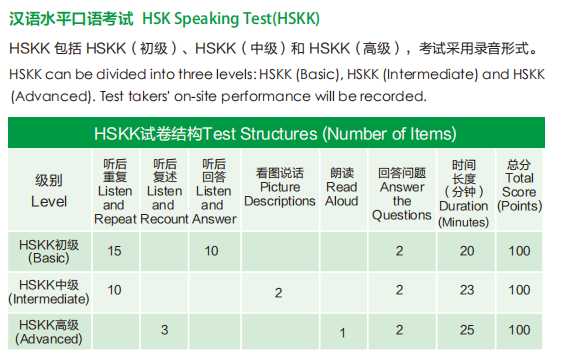 汉语水平口语考试 HSK Speaking Test(HSKK)

HSKK 包括 HSKK（初级）、HSKK（中级）和 HSKK（高级），考试采用录音形式。

HSKK can be divided into three levels: HSKK (Basic), HSKK (Intermediate) and HSKK (Advanced). Test takers' on-site performance will be recorded.

HSKK试卷结构Test Structures (Number of Items)

| 级别 Level | 听后重复 Listen and Repeat | 听后复述 Listen and Recount | 听后回答 Listen and Answer | 看图说话 Picture Descriptions | 朗读 Read Aloud | 回答问题 Answer the Questions | 时间长度（分钟）Duration (Minutes) | 总分 Total Score (Points) |
|---|---|---|---|---|---|---|---|---|
| HSKK初级 (Basic) | 15 | | 10 | | | 2 | 20 | 100 |
| HSKK中级 (Intermediate) | 10 | | | 2 | | 2 | 23 | 100 |
| HSKK高级 (Advanced) | | 3 | | | 1 | 2 | 25 | 100 |